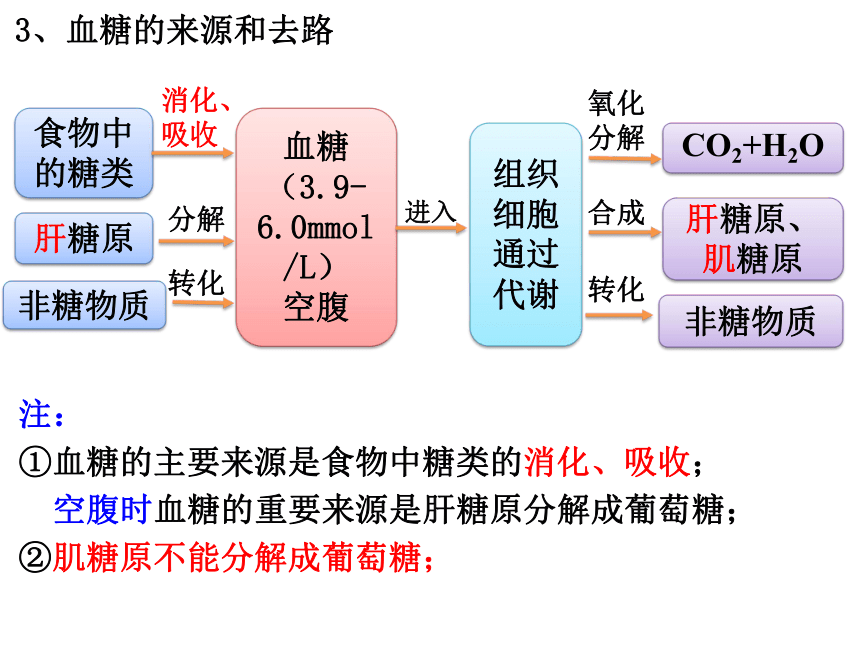 3、血糖的来源和去路

食物中的糖类

消化、吸收

肝糖原

分解

非糖物质

转化

血糖（3.9-6.0mmol/L）空腹

进入

组织细胞通过代谢

氧化分解

$CO_2+H_2O$

合成

肝糖原、肌糖原

转化

非糖物质

注：

①血糖的主要来源是食物中糖类的消化、吸收；
空腹时血糖的重要来源是肝糖原分解成葡萄糖；

②肌糖原不能分解成葡萄糖；